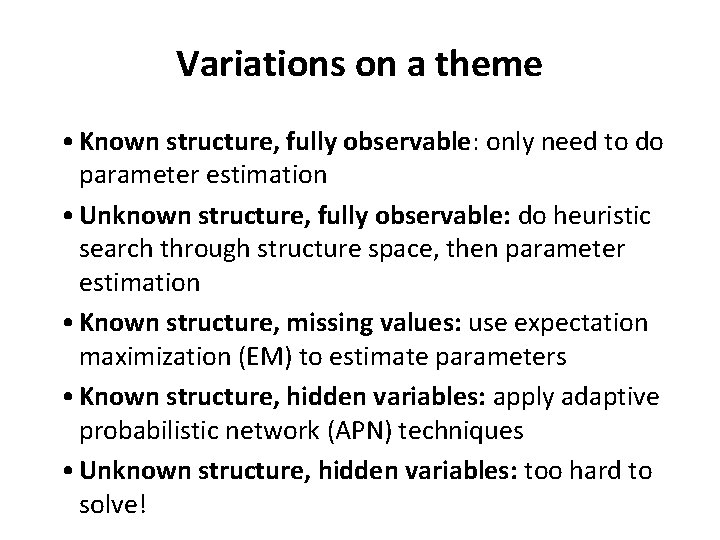 Variations on a theme

• Known structure, fully observable: only need to do parameter estimation

• Unknown structure, fully observable: do heuristic search through structure space, then parameter estimation

• Known structure, missing values: use expectation maximization (EM) to estimate parameters

• Known structure, hidden variables: apply adaptive probabilistic network (APN) techniques

• Unknown structure, hidden variables: too hard to solve!